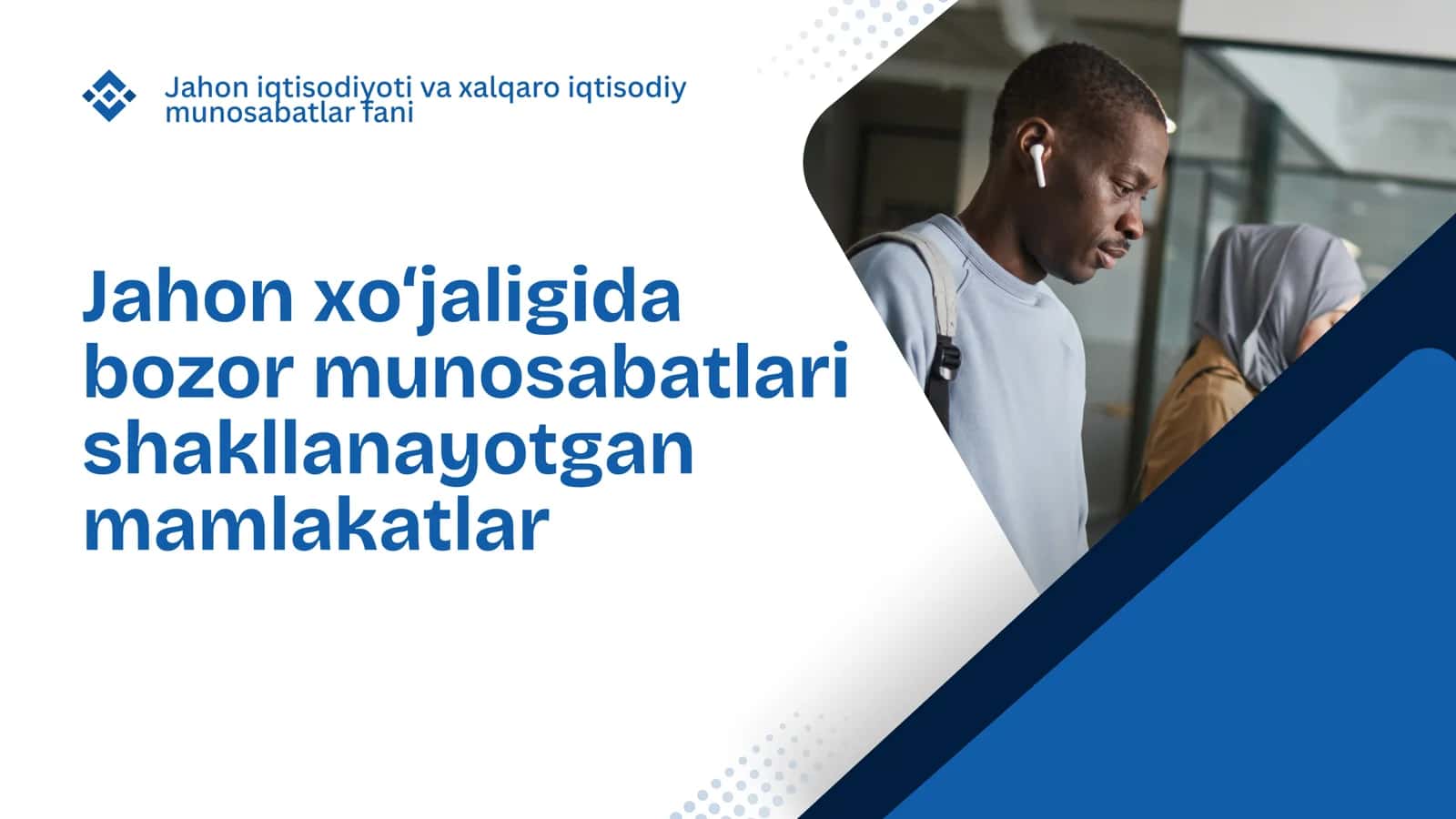 Jahon iqtisodiyoti va xalqaro iqtisodiy munosabatlar fani

Jahon xo‘jaligida bozor munosabatlari shakllanayotgan mamlakatlar